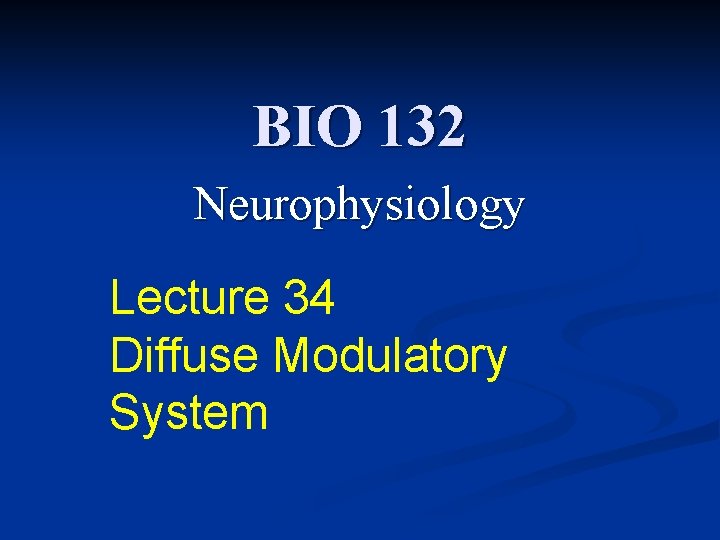 BIO 132

Neurophysiology

Lecture 34
Diffuse Modulatory System